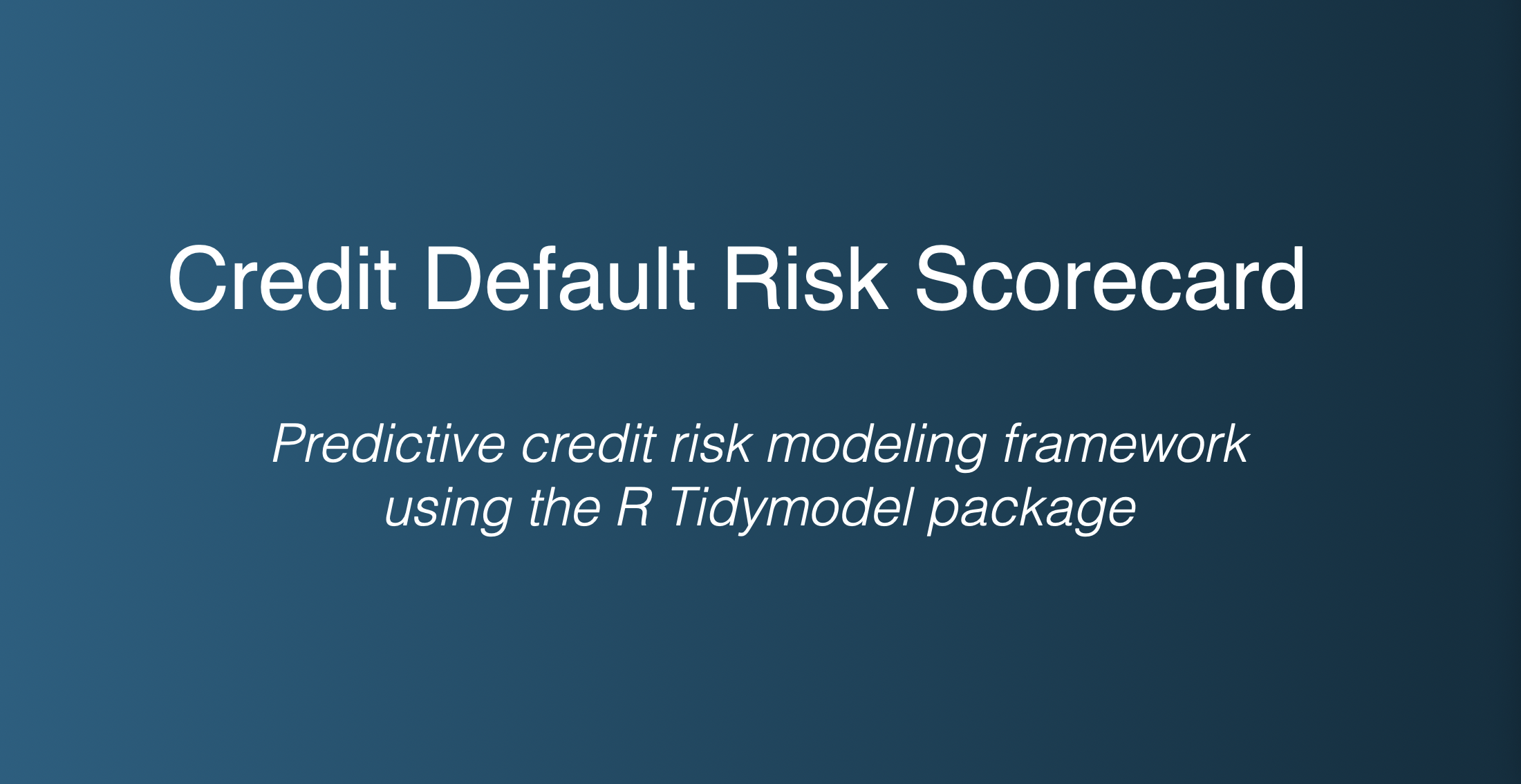 Credit Default Risk Scorecard

Predictive credit risk modeling framework using the R Tidymodel package